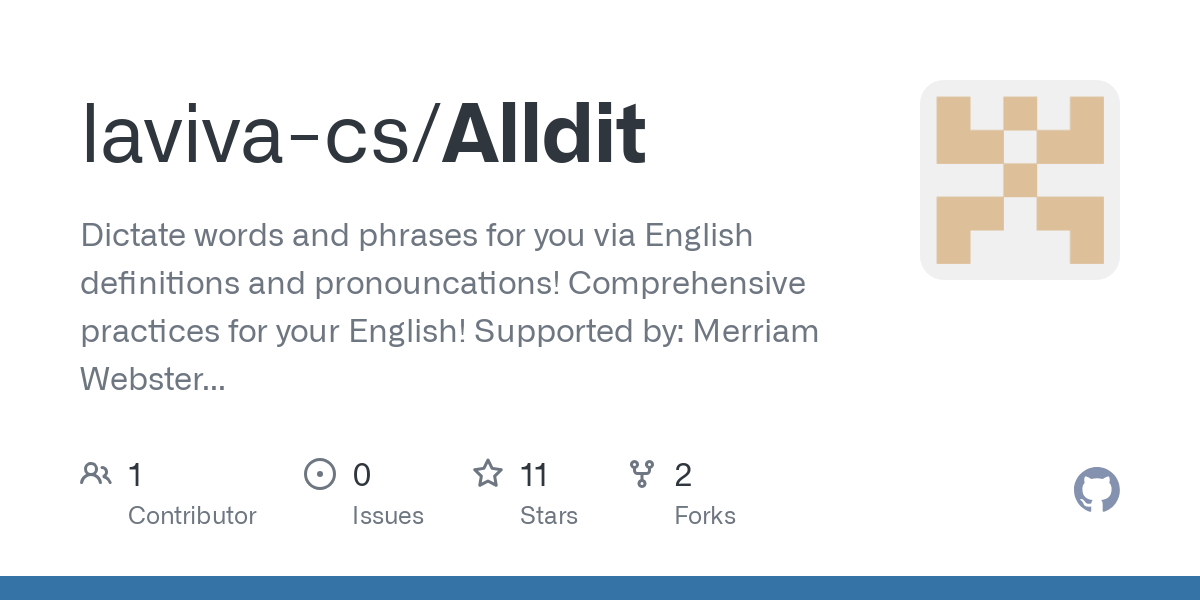 laviva-cs/Alldit

Dictate words and phrases for you via English definitions and pronouncations! Comprehensive practices for your English! Supported by: Merriam Webster...

1 Contributor
0 Issues
11 Stars
2 Forks